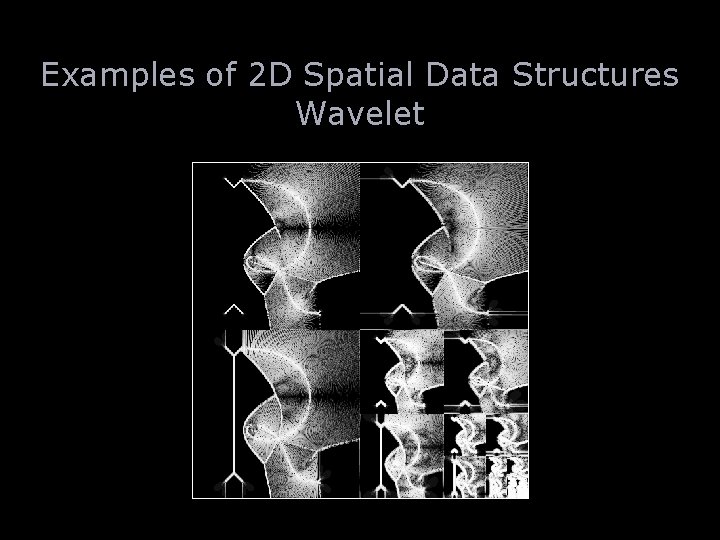 Examples of 2D Spatial Data Structures
Wavelet